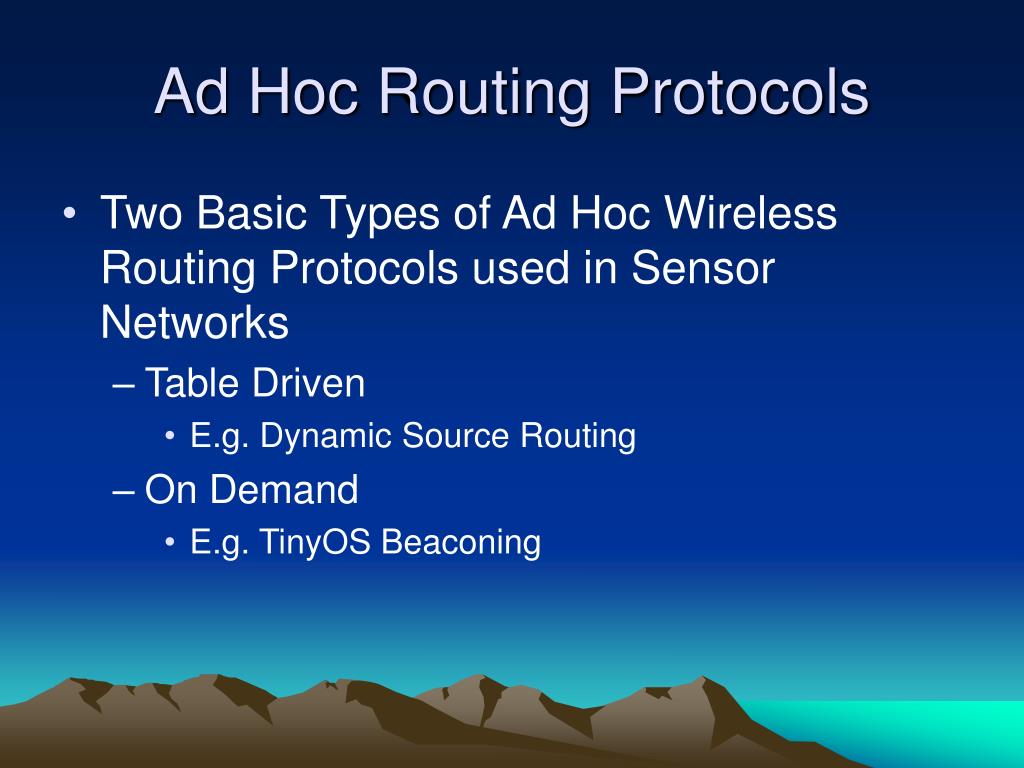 Ad Hoc Routing Protocols

• Two Basic Types of Ad Hoc Wireless Routing Protocols used in Sensor Networks
– Table Driven
• E.g. Dynamic Source Routing
– On Demand
• E.g. TinyOS Beaconing